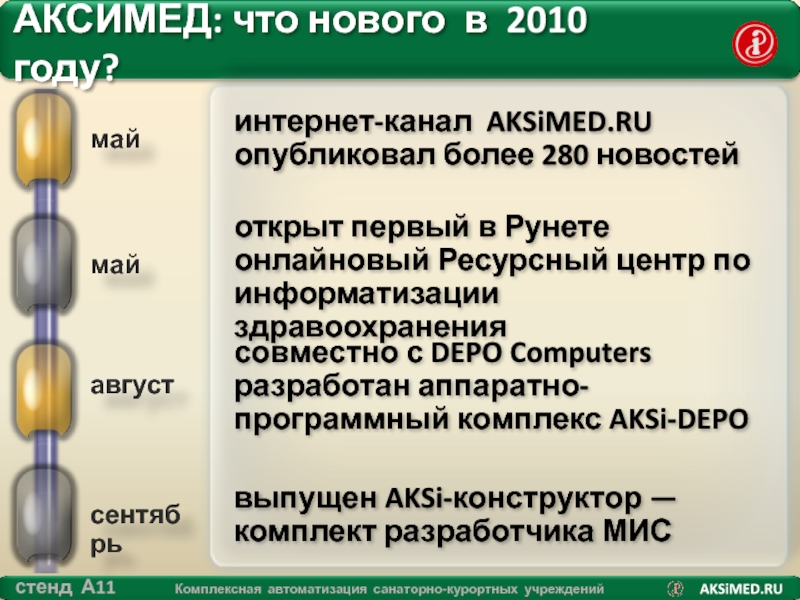 АКСИМЕД: что нового в 2010 году?

май

интернет-канал AKSiMED.RU опубликовал более 280 новостей

май

открыт первый в Рунете онлайновый Ресурсный центр по информатизации здравоохранения

август

совместно с DEPO Computers разработан аппаратно-программный комплекс AKSi-DEPO

сентябрь

выпущен AKSi-конструктор — комплект разработчика МИС

стенд А11

Комплексная автоматизация санаторно-курортных учреждений

AKSiMED.RU